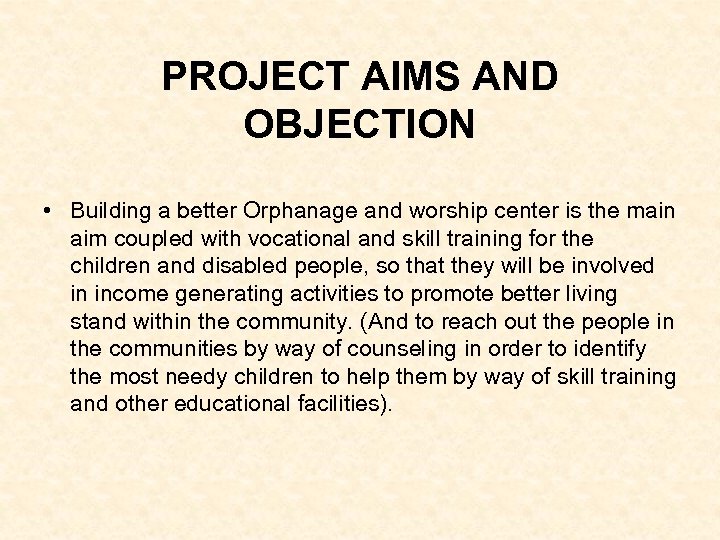 PROJECT AIMS AND OBJECTION

• Building a better Orphanage and worship center is the main aim coupled with vocational and skill training for the children and disabled people, so that they will be involved in income generating activities to promote better living stand within the community. (And to reach out the people in the communities by way of counseling in order to identify the most needy children to help them by way of skill training and other educational facilities).